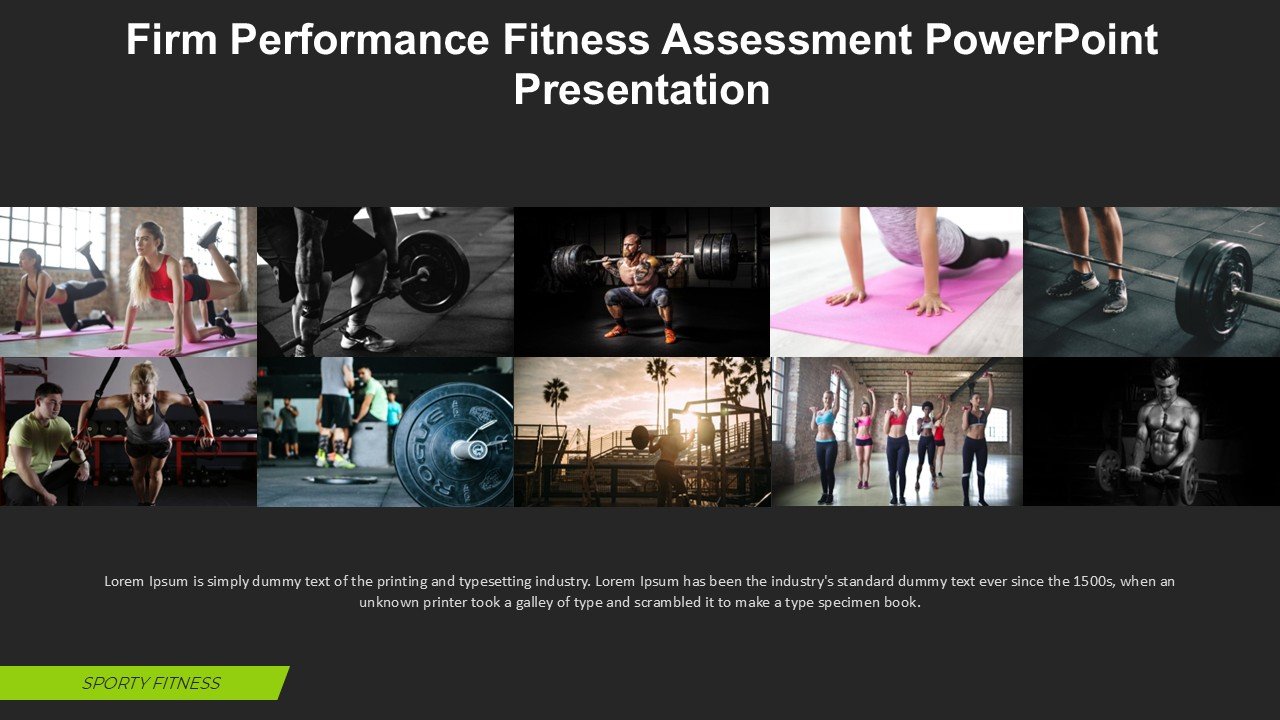 Firm Performance Fitness Assessment PowerPoint Presentation

ROGUE

Lorem Ipsum is simply dummy text of the printing and typesetting industry. Lorem Ipsum has been the industry's standard dummy text ever since the 1500s, when an unknown printer took a galley of type and scrambled it to make a type specimen book.

SPORTY FITNESS